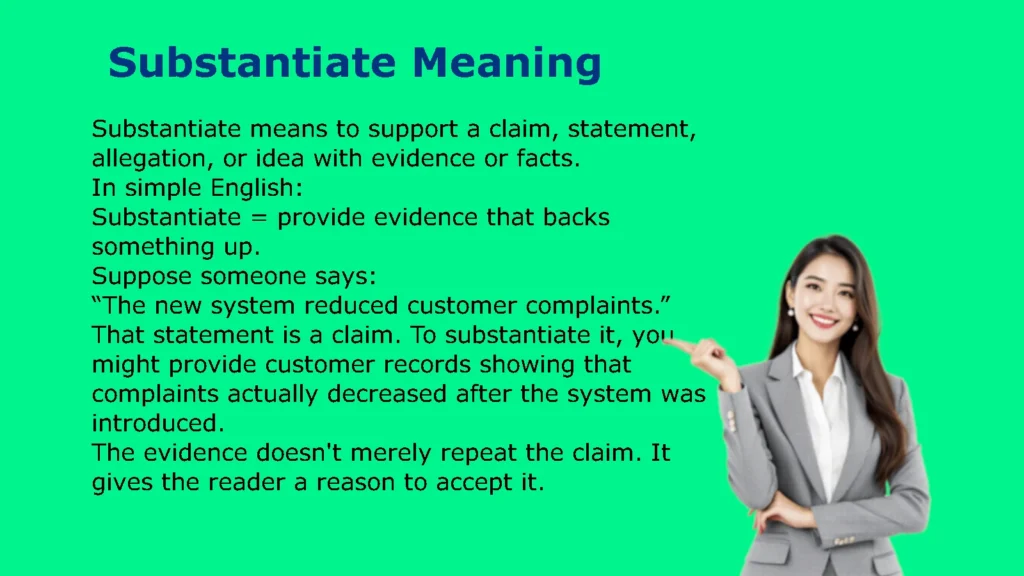 Substantiate Meaning

Substantiate means to support a claim, statement, allegation, or idea with evidence or facts.
In simple English:
Substantiate = provide evidence that backs something up.
Suppose someone says:
“The new system reduced customer complaints.”
That statement is a claim. To substantiate it, you might provide customer records showing that complaints actually decreased after the system was introduced.
The evidence doesn't merely repeat the claim. It gives the reader a reason to accept it.